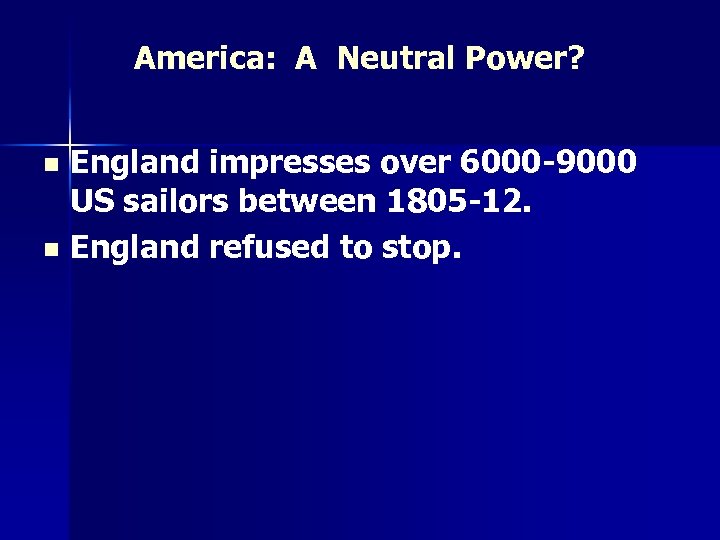 America: A Neutral Power?

- England impresses over 6000-9000 US sailors between 1805-12.
- England refused to stop.